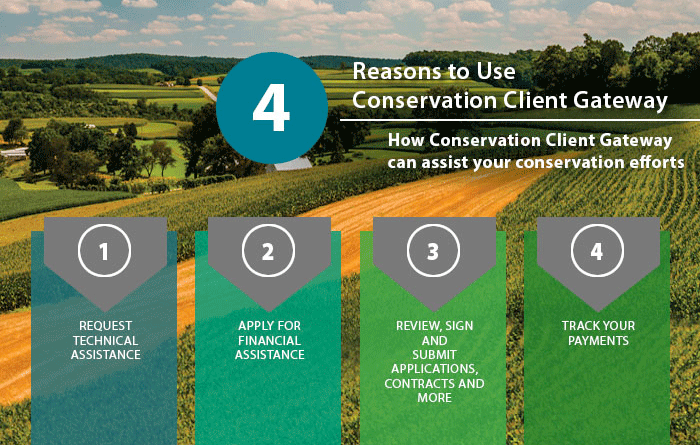 4

Reasons to Use Conservation Client Gateway

How Conservation Client Gateway can assist your conservation efforts

1

REQUEST TECHNICAL ASSISTANCE

2

APPLY FOR FINANCIAL ASSISTANCE

3

REVIEW, SIGN AND SUBMIT APPLICATIONS, CONTRACTS AND MORE

4

TRACK YOUR PAYMENTS